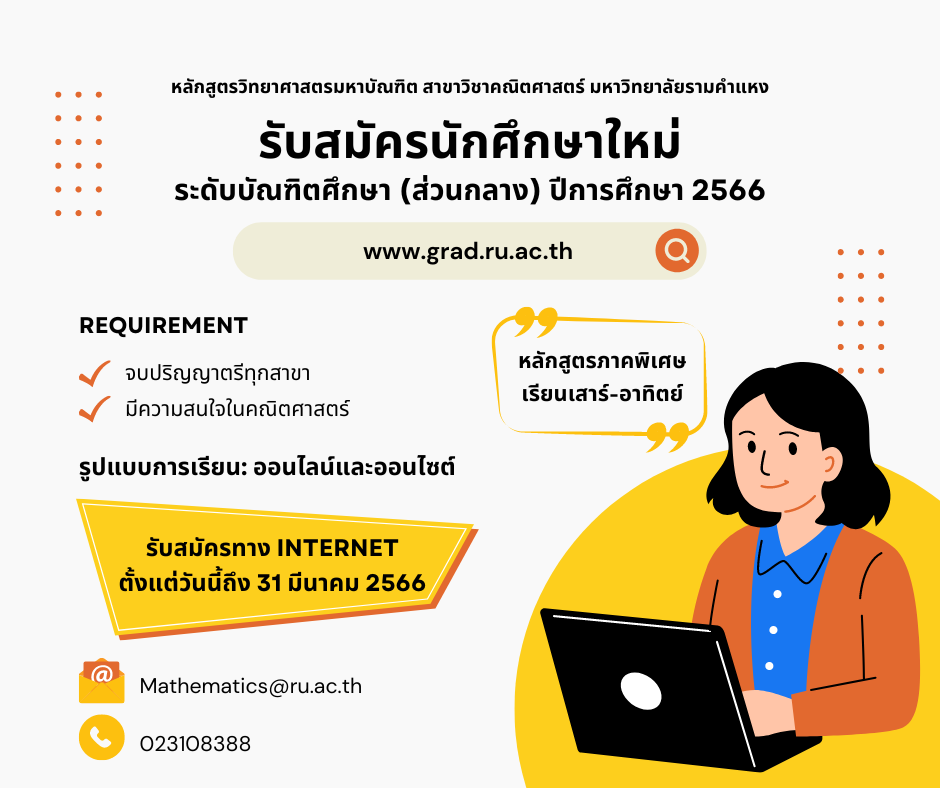 หลักสูตรวิทยาศาสตรมหาบัณฑิต สาขาวิชาคณิตศาสตร์ มหาวิทยาลัยรามคำแหง

รับสมัครนักศึกษาใหม่

ระดับบัณฑิตศึกษา (ส่วนกลาง) ปีการศึกษา 2566

www.grad.ru.ac.th

REQUIREMENT

จบปริญญาตรีทุกสาขา

มีความสนใจในคณิตศาสตร์

หลักสูตรภาคพิเศษ
เรียนเสาร์-อาทิตย์

รูปแบบการเรียน: ออนไลน์และออนไซต์

รับสมัครทาง INTERNET
ตั้งแต่วันนี้ถึง 31 มีนาคม 2566

Mathematics@ru.ac.th

023108388